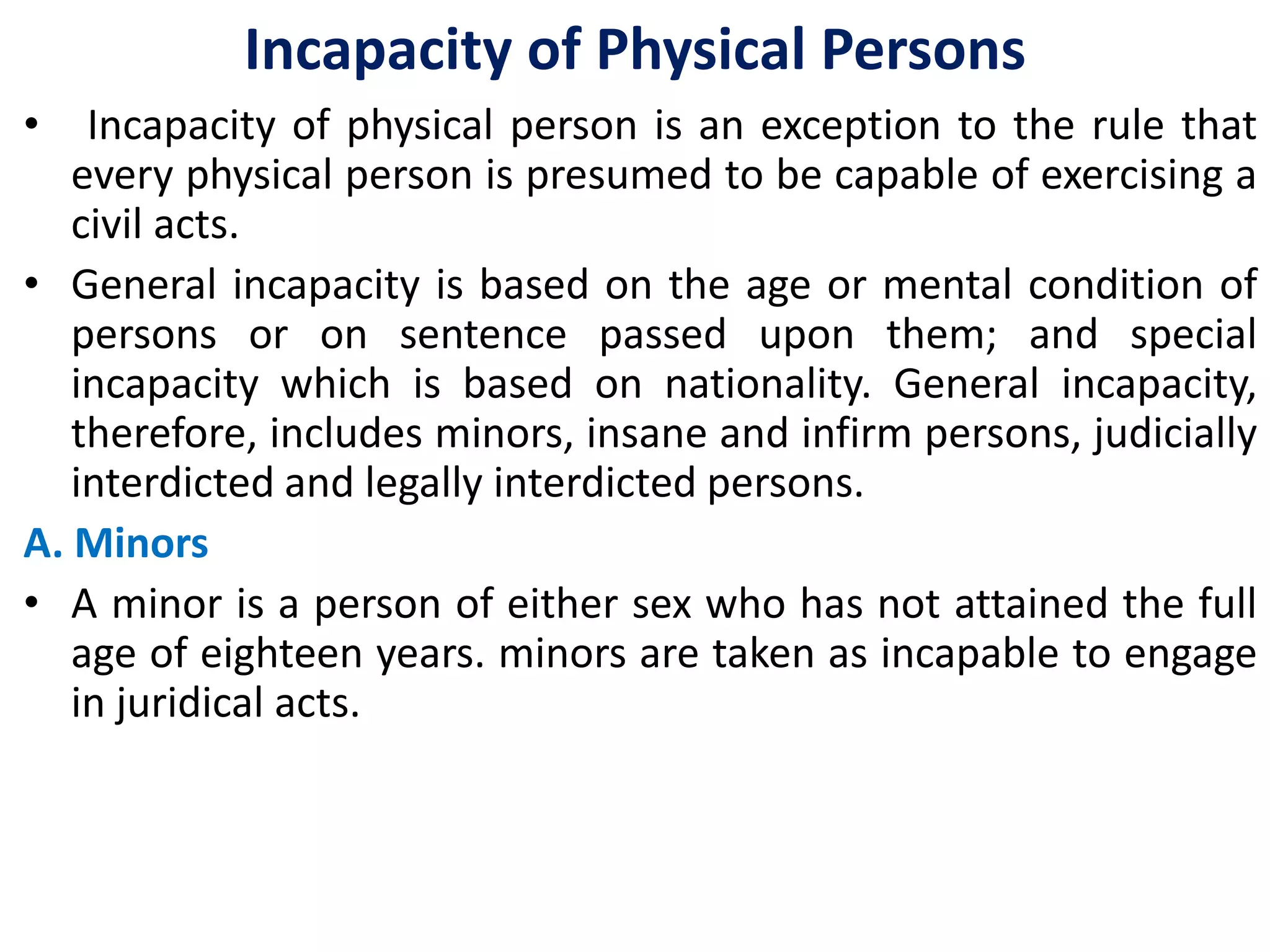 Incapacity of Physical Persons

• Incapacity of physical person is an exception to the rule that every physical person is presumed to be capable of exercising a civil acts.

• General incapacity is based on the age or mental condition of persons or on sentence passed upon them; and special incapacity which is based on nationality. General incapacity, therefore, includes minors, insane and infirm persons, judicially interdicted and legally interdicted persons.

A. Minors

• A minor is a person of either sex who has not attained the full age of eighteen years. minors are taken as incapable to engage in juridical acts.